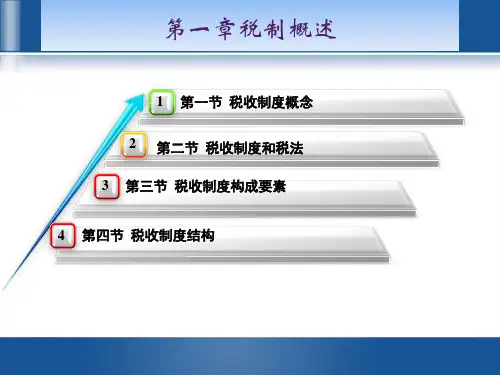 第一章税制概述

1 第一节 税收制度概念

2 第二节 税收制度和税法

3 第三节 税收制度构成要素

4 第四节 税收制度结构